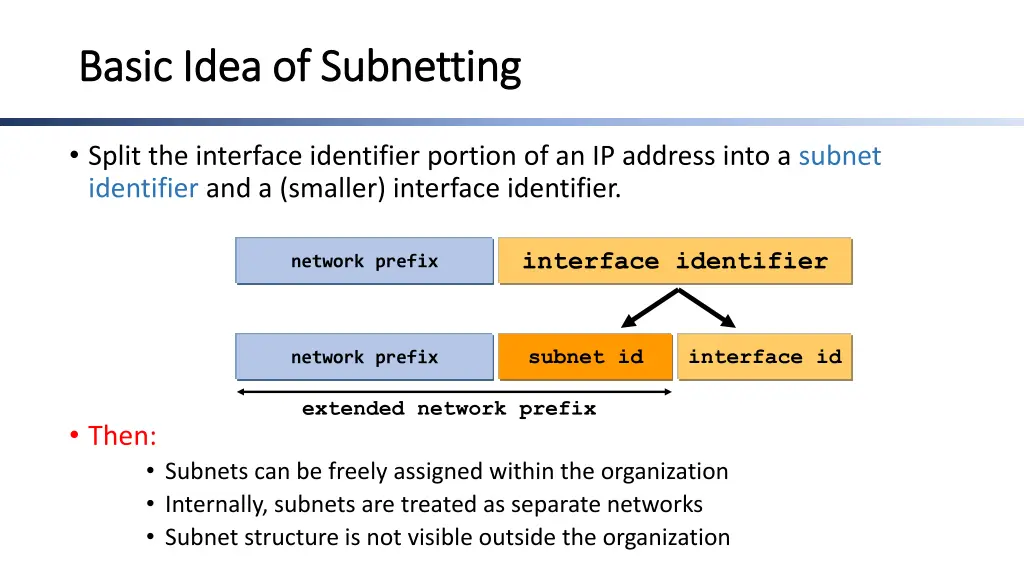 Basic Idea of Subnetting

• Split the interface identifier portion of an IP address into a subnet identifier and a (smaller) interface identifier.

network prefix

interface identifier

network prefix

subnet id

interface id

extended network prefix

• Then:
  • Subnets can be freely assigned within the organization
  • Internally, subnets are treated as separate networks
  • Subnet structure is not visible outside the organization